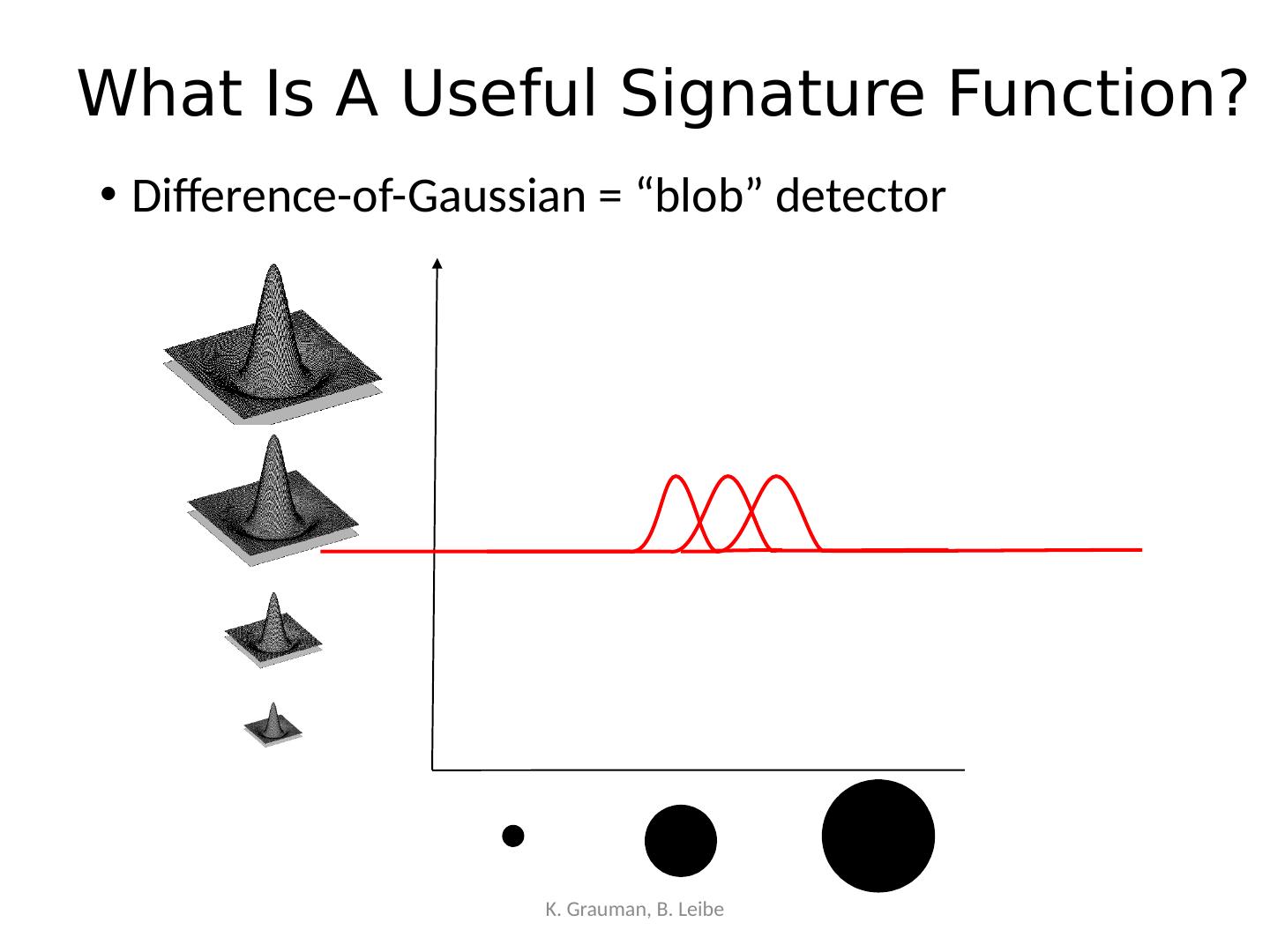 What Is A Useful Signature Function?

• Difference-of-Gaussian = “blob” detector

K. Grauman, B. Leibe